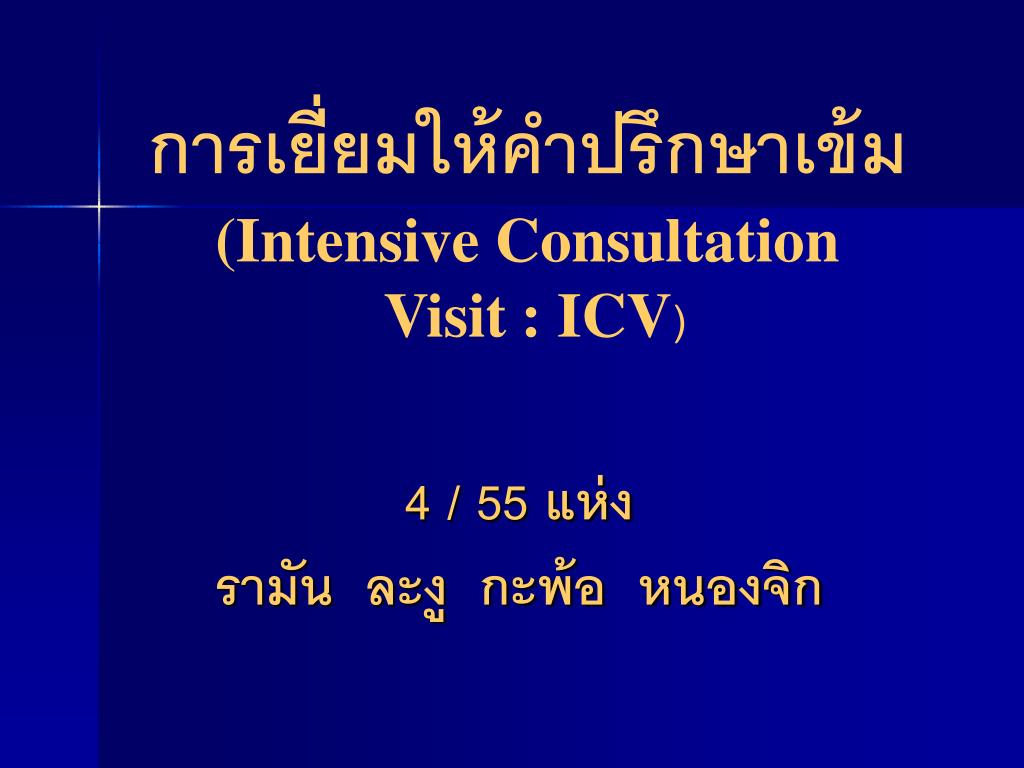 การเยี่ยมให้คำปรึกษาเข้ม (Intensive Consultation Visit : ICV)

4 / 55 แห่ง

รามัน ละงู กะพ้อ หนองจิก